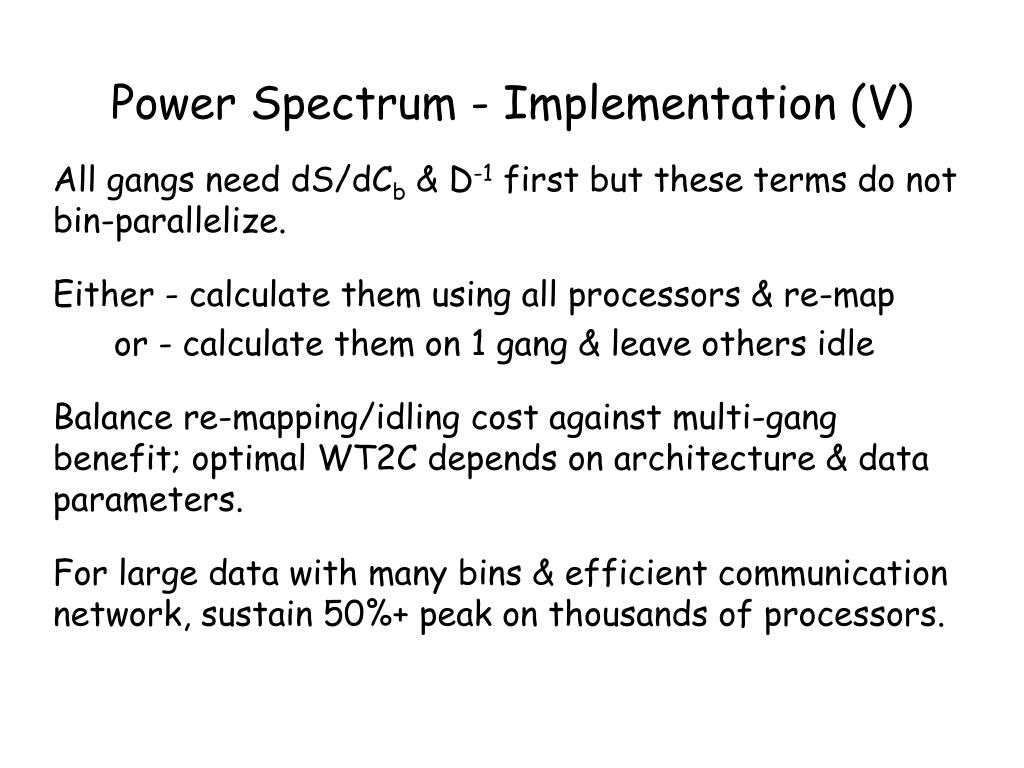 Power Spectrum - Implementation (V)

All gangs need $dS/dC_b$ & $D^{-1}$ first but these terms do not bin-parallelize.

Either - calculate them using all processors & re-map
or - calculate them on 1 gang & leave others idle

Balance re-mapping/idling cost against multi-gang benefit; optimal WT2C depends on architecture & data parameters.

For large data with many bins & efficient communication network, sustain 50%+ peak on thousands of processors.